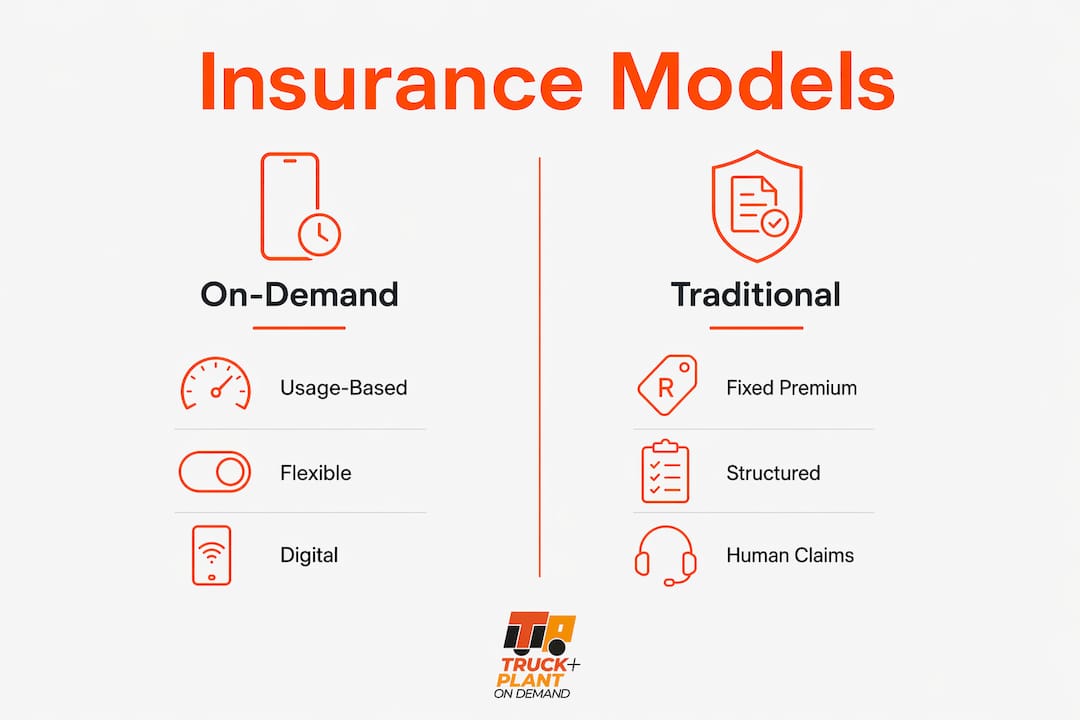 Insurance Models

On-Demand

Usage-Based

Flexible

Digital

Traditional

R

Fixed Premium

Structured

Human Claims

TRUCK+
PLANT
ON DEMAND